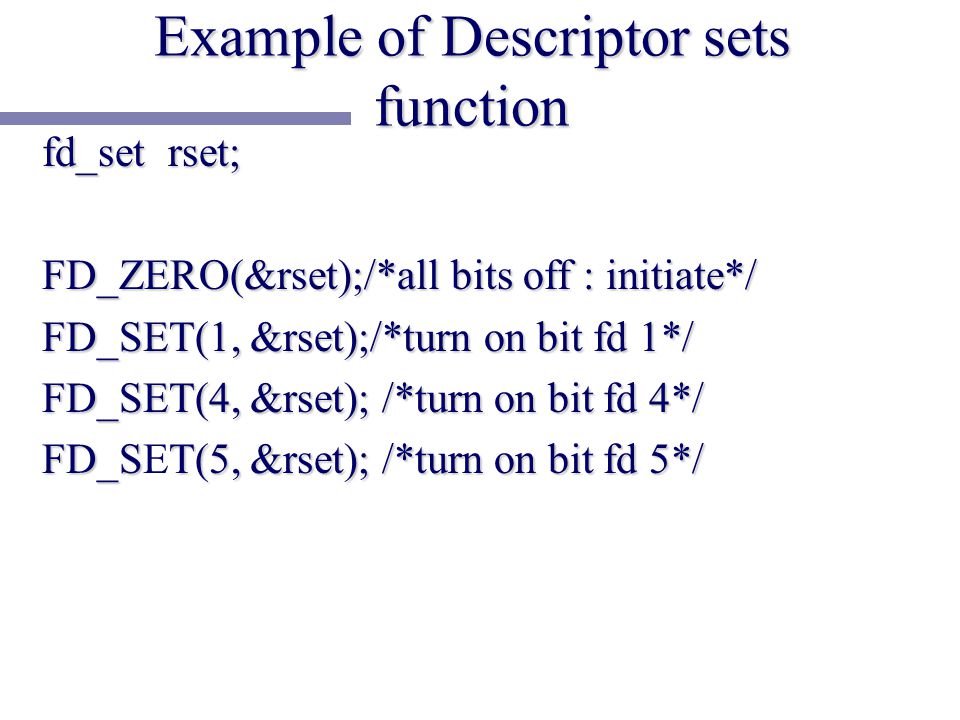 Example of Descriptor sets function

fd_set rset;

FD_ZERO(&rset);/*all bits off : initiate*/
FD_SET(1, &rset);/*turn on bit fd 1*/
FD_SET(4, &rset); /*turn on bit fd 4*/
FD_SET(5, &rset); /*turn on bit fd 5*/